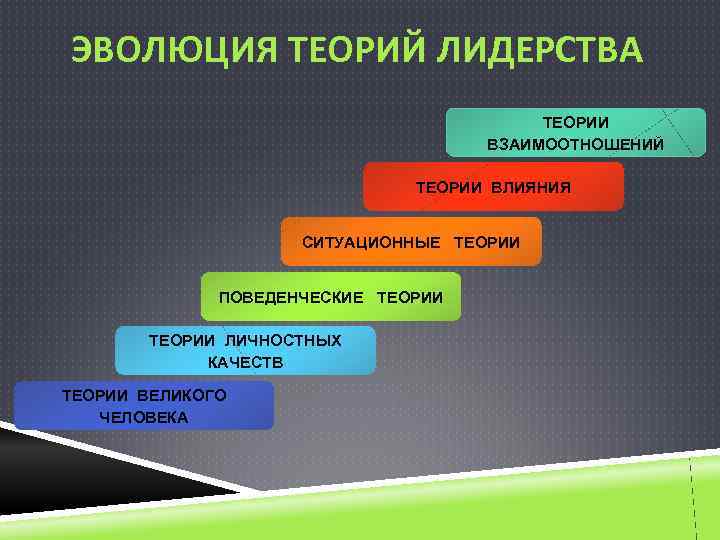 ЭВОЛЮЦИЯ ТЕОРИЙ ЛИДЕРСТВА

ТЕОРИИ ВЗАИМООТНОШЕНИЙ

ТЕОРИИ ВЛИЯНИЯ

СИТУАЦИОННЫЕ ТЕОРИИ

ПОВЕДЕНЧЕСКИЕ ТЕОРИИ

ТЕОРИИ ЛИЧНОСТНЫХ КАЧЕСТВ

ТЕОРИИ ВЕЛИКОГО ЧЕЛОВЕКА